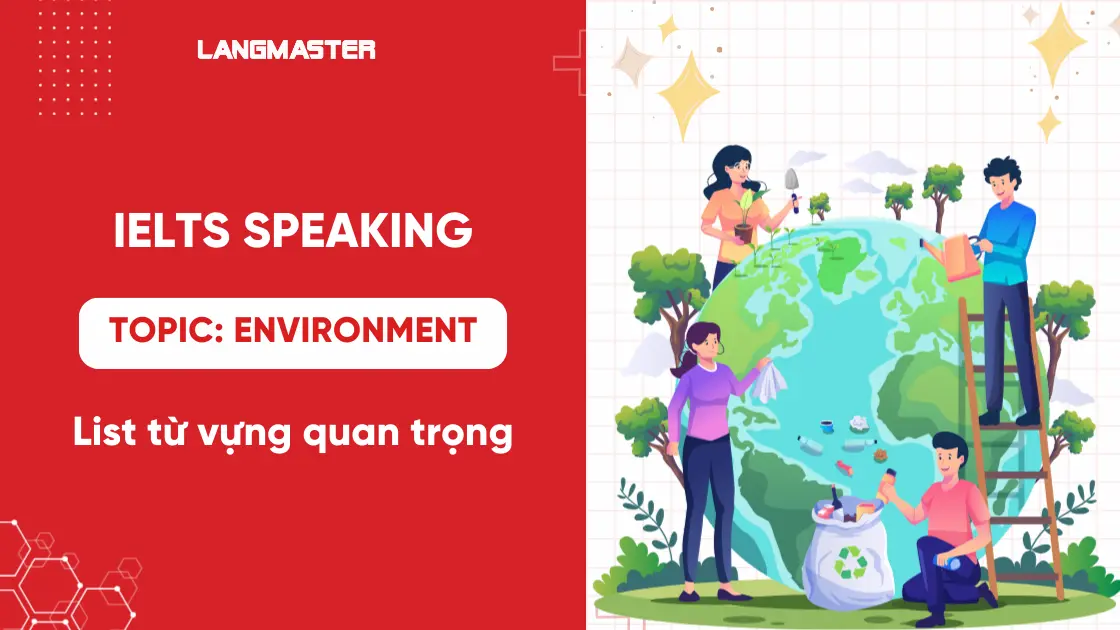 LANGMASTER

IELTS SPEAKING

TOPIC: ENVIRONMENT

List từ vựng quan trọng